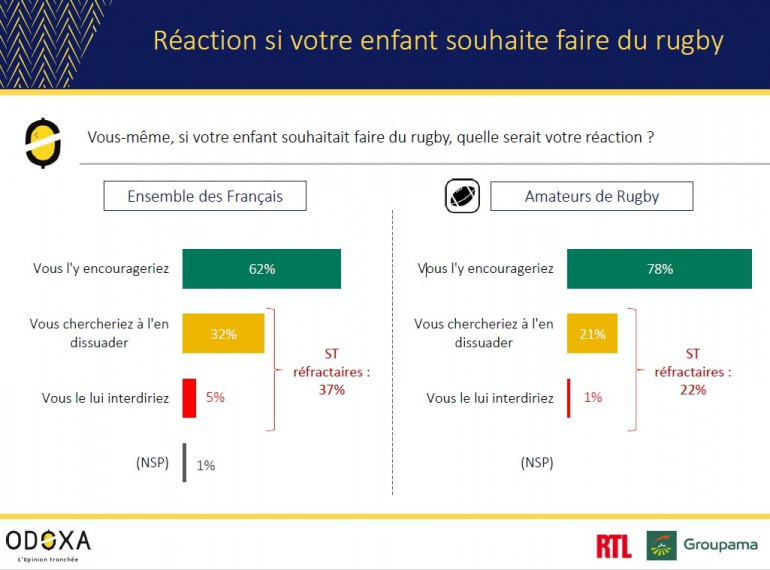 Réaction si votre enfant souhaite faire du rugby

Vous-même, si votre enfant souhaitait faire du rugby, quelle serait votre réaction ?

Ensemble des Français

Vous l'y encourageriez 62%

Vous chercheriez à l'en dissuader 32%

Vous le lui interdiriez 5%

ST réfractaires : 37%

(NSP) 1%

Amateurs de Rugby

Vous l'y encourageriez 78%

Vous chercheriez à l'en dissuader 21%

Vous le lui interdiriez 1%

ST réfractaires : 22%

(NSP)

ODOXA
L'Opinion tranchée

RTL Groupama